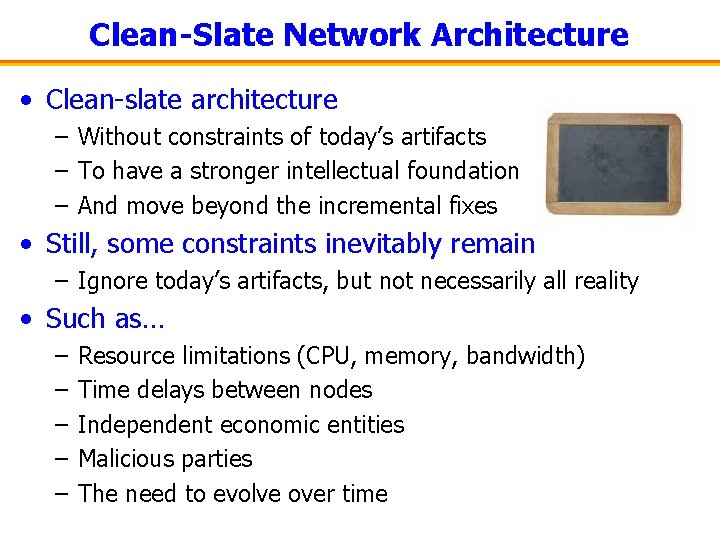 Clean-Slate Network Architecture

• Clean-slate architecture
– Without constraints of today's artifacts
– To have a stronger intellectual foundation
– And move beyond the incremental fixes

• Still, some constraints inevitably remain
– Ignore today's artifacts, but not necessarily all reality

• Such as…
– Resource limitations (CPU, memory, bandwidth)
– Time delays between nodes
– Independent economic entities
– Malicious parties
– The need to evolve over time